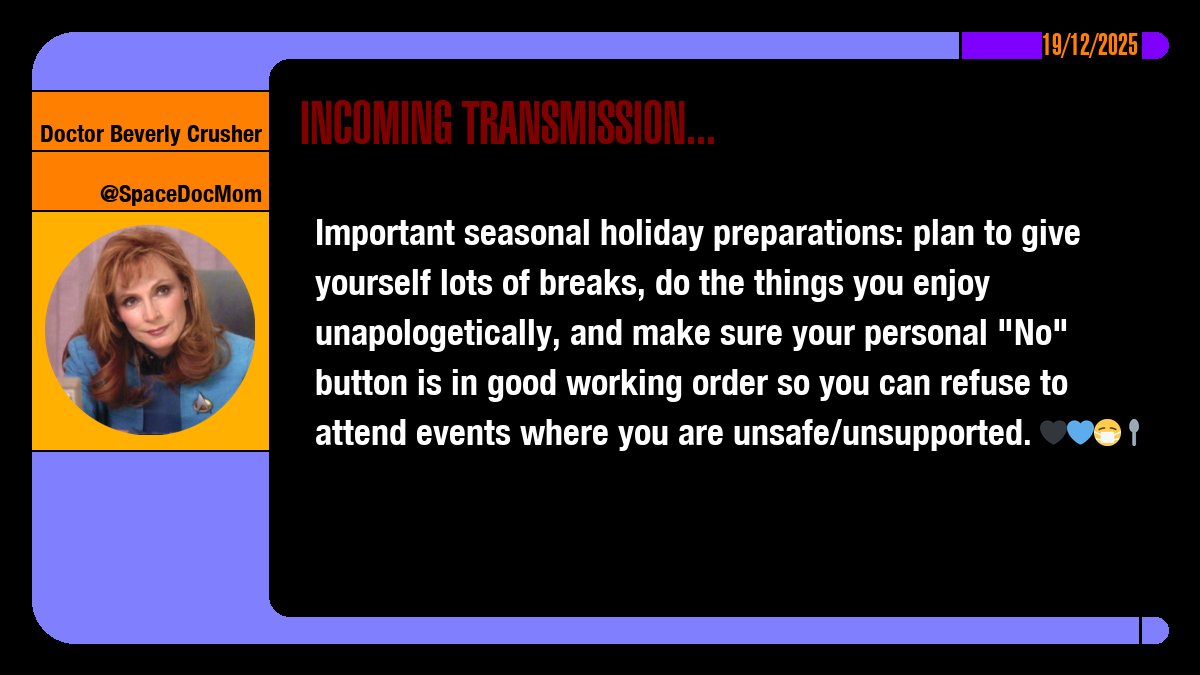 19/12/2025

Doctor Beverly Crusher

@SpaceDocMom

INCOMING TRANSMISSION...

Important seasonal holiday preparations: plan to give yourself lots of breaks, do the things you enjoy unapologetically, and make sure your personal "No" button is in good working order so you can refuse to attend events where you are unsafe/unsupported. 🖤💙😷🥄